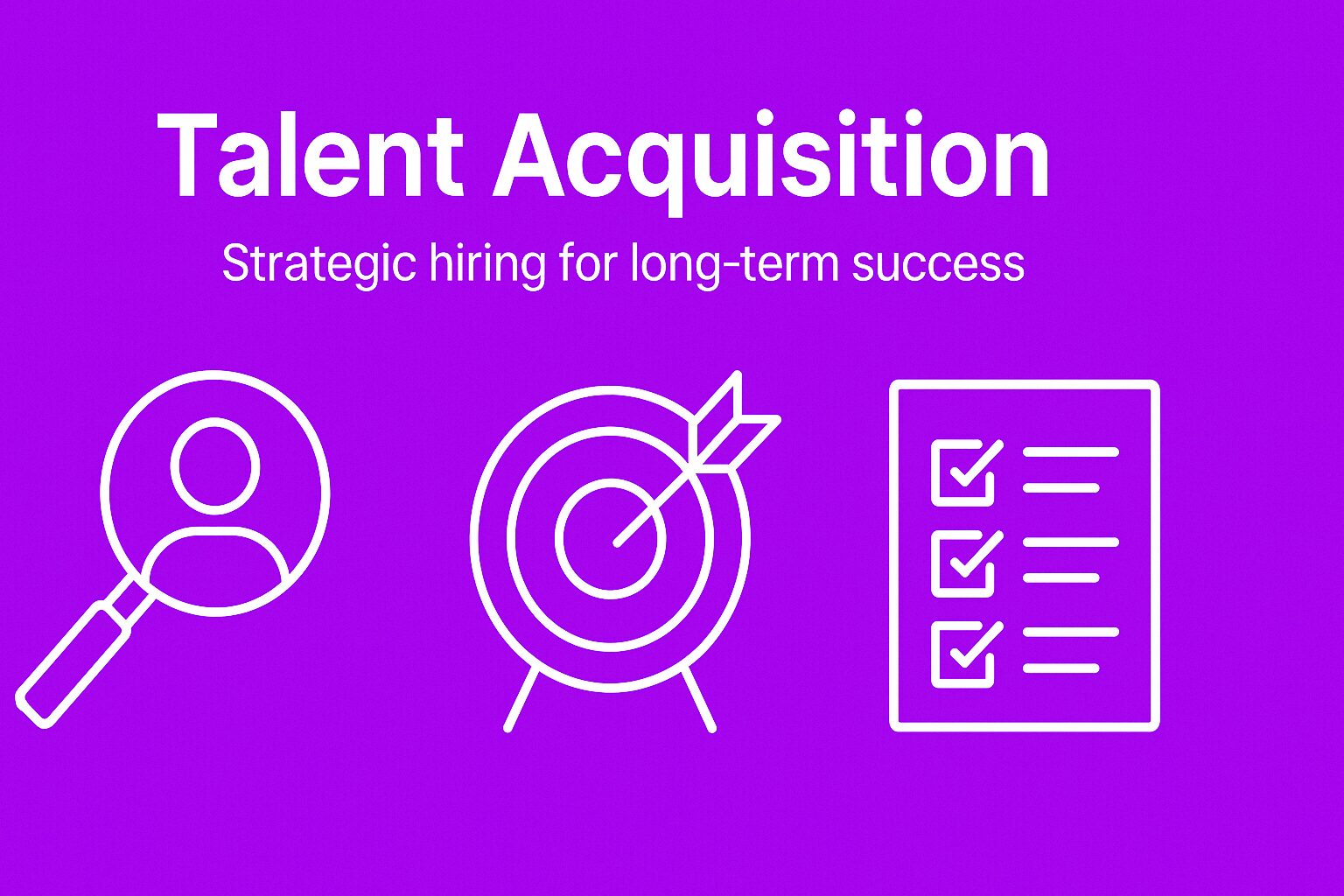 Talent Acquisition

Strategic hiring for long-term success